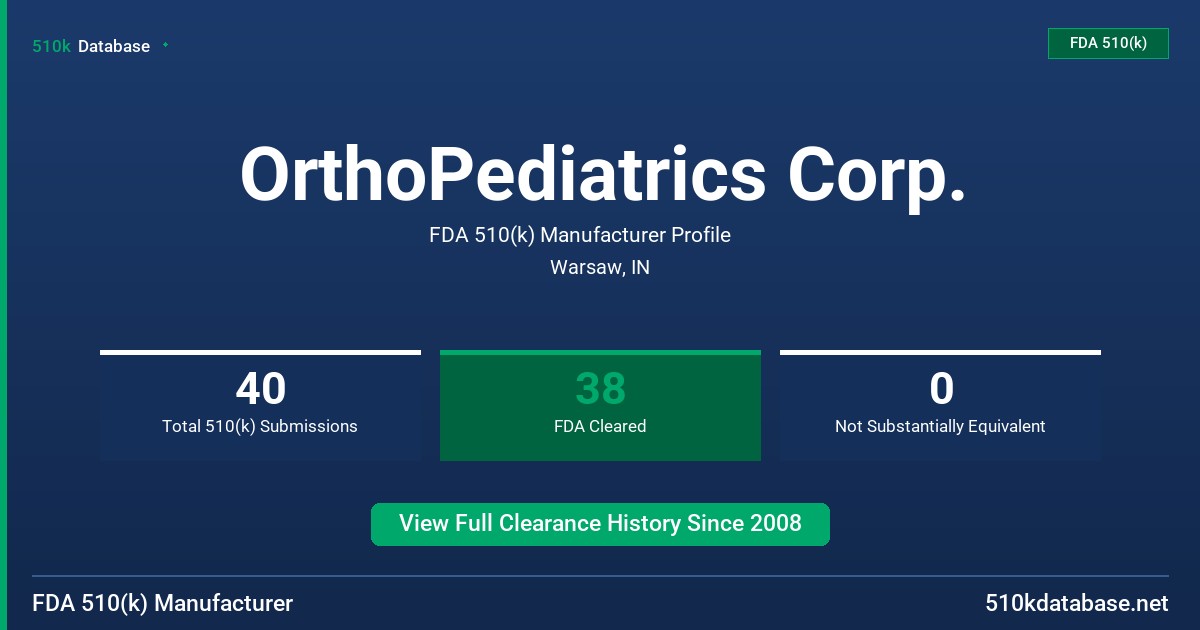 510k Database

FDA 510(k)

OrthoPediatrics Corp.

FDA 510(k) Manufacturer Profile

Warsaw, IN

40
Total 510(k) Submissions

38
FDA Cleared

0
Not Substantially Equivalent

View Full Clearance History Since 2008

FDA 510(k) Manufacturer

510kdatabase.net